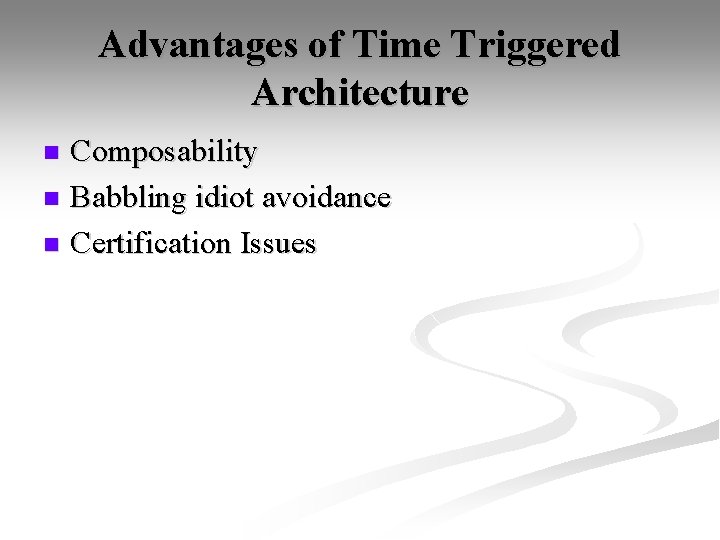 Advantages of Time Triggered Architecture

- Composability
- Babbling idiot avoidance
- Certification Issues